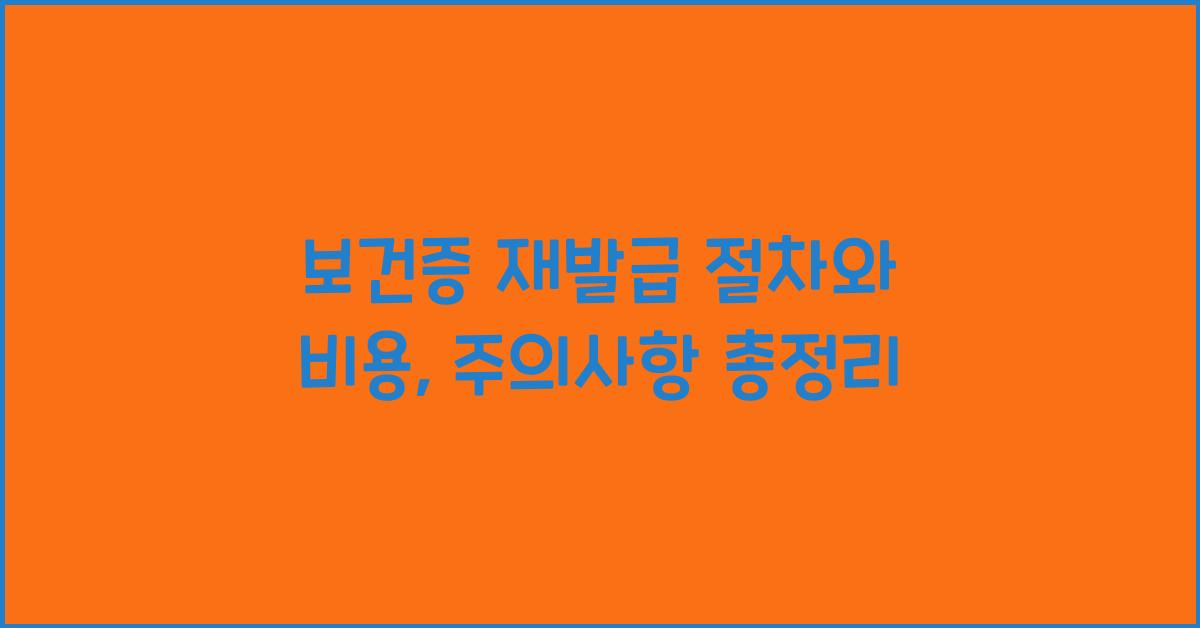 보건증 재발급 절차와 비용, 주의사항 총정리